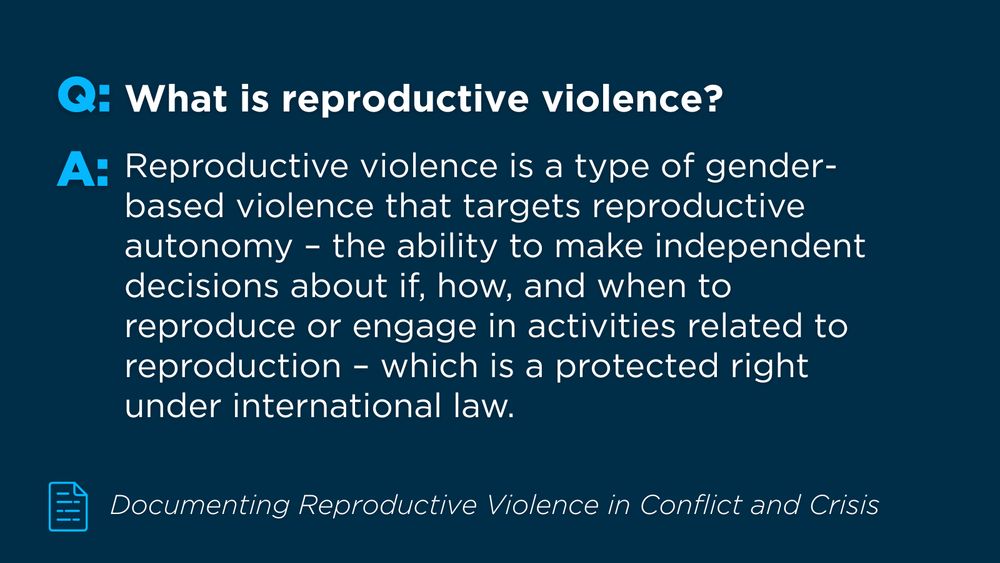 Q: What is reproductive violence?

A: Reproductive violence is a type of gender-based violence that targets reproductive autonomy – the ability to make independent decisions about if, how, and when to reproduce or engage in activities related to reproduction – which is a protected right under international law.

Documenting Reproductive Violence in Conflict and Crisis